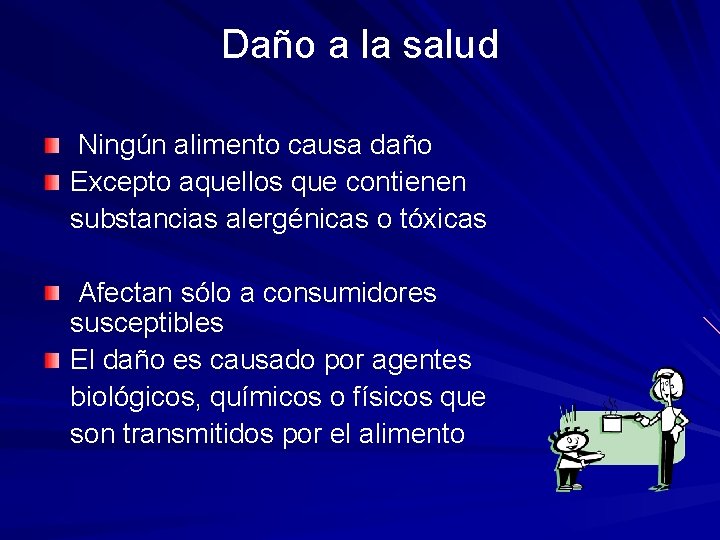 Daño a la salud

Ningún alimento causa daño

Excepto aquellos que contienen substancias alergénicas o tóxicas

Afectan sólo a consumidores susceptibles

El daño es causado por agentes biológicos, químicos o físicos que son transmitidos por el alimento